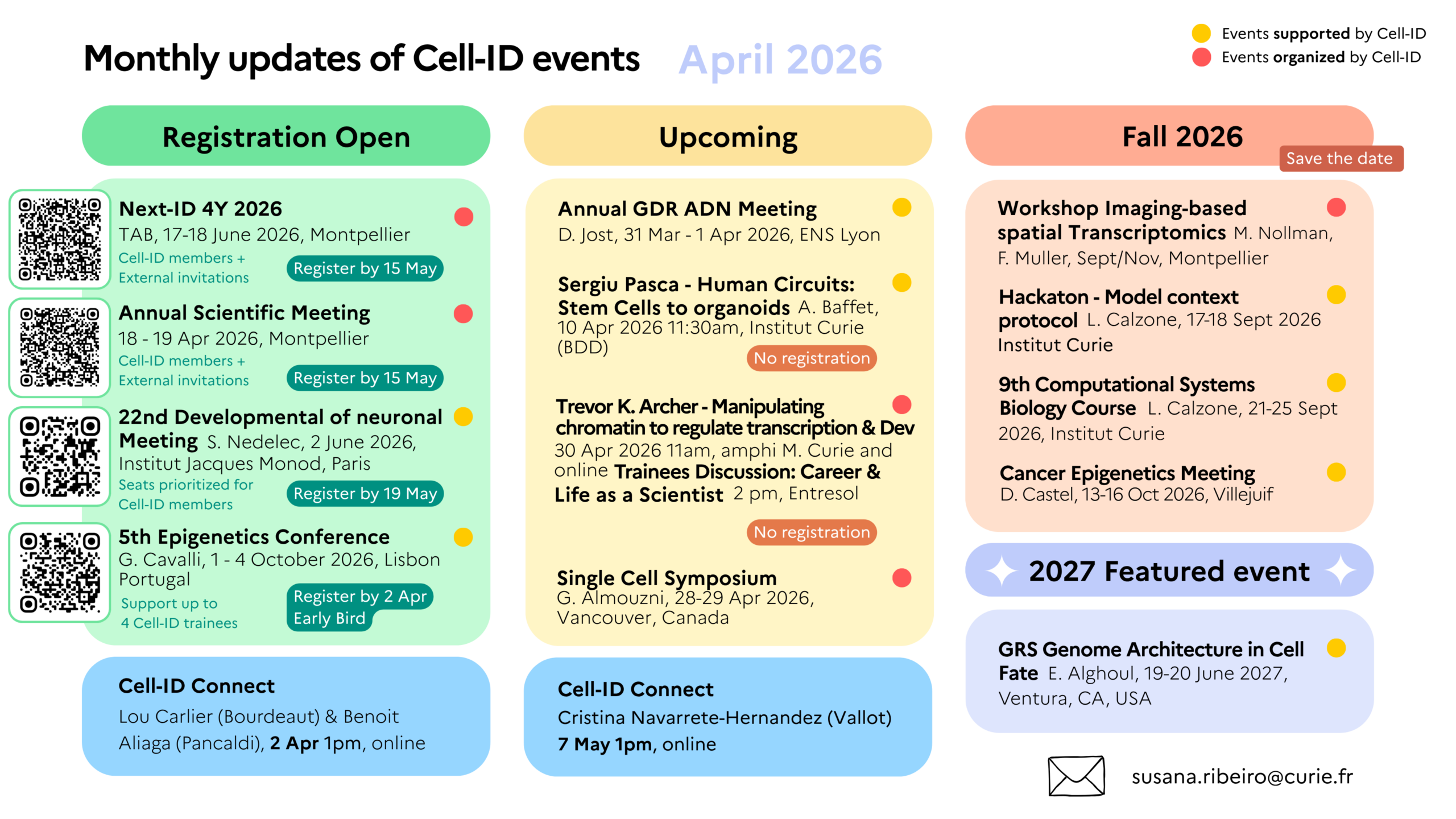 Monthly updates of Cell-ID events April 2026

Events supported by Cell-ID
Events organized by Cell-ID

Registration Open

Next-ID 4Y 2026
TAB, 17-18 June 2026, Montpellier
Cell-ID members + External invitations
Register by 15 May

Annual Scientific Meeting
18 - 19 Apr 2026, Montpellier
Cell-ID members + External invitations
Register by 15 May

22nd Developmental of neuronal Meeting S. Nedelec, 2 June 2026, Institut Jacques Monod, Paris
Seats prioritized for Cell-ID members
Register by 19 May

5th Epigenetics Conference
G. Cavalli, 1 - 4 October 2026, Lisbon Portugal
Support up to 4 Cell-ID trainees
Register by 2 Apr
Early Bird

Cell-ID Connect
Lou Carlier (Bourdeaut) & Benoit Aliaga (Pancaldi), 2 Apr 1pm, online

Upcoming

Annual GDR ADN Meeting
D. Jost, 31 Mar - 1 Apr 2026, ENS Lyon

Sergiu Pasca - Human Circuits: Stem Cells to organoids A. Baffet, 10 Apr 2026 11:30am, Institut Curie (BDD)
No registration

Trevor K. Archer - Manipulating chromatin to regulate transcription & Dev
30 Apr 2026 11am, amphi M. Curie and online Trainees Discussion: Career & Life as a Scientist 2 pm, Entresol
No registration

Single Cell Symposium
G. Almouzni, 28-29 Apr 2026, Vancouver, Canada

Cell-ID Connect
Cristina Navarrete-Hernandez (Vallot)
7 May 1pm, online

Fall 2026
Save the date

Workshop Imaging-based spatial Transcriptomics M. Nollman, F. Muller, Sept/Nov, Montpellier

Hackaton - Model context protocol L. Calzone, 17-18 Sept 2026 Institut Curie

9th Computational Systems Biology Course L. Calzone, 21-25 Sept 2026, Institut Curie

Cancer Epigenetics Meeting
D. Castel, 13-16 Oct 2026, Villejuif

2027 Featured event

GRS Genome Architecture in Cell Fate E. Alghoul, 19-20 June 2027, Ventura, CA, USA

susana.ribeiro@curie.fr